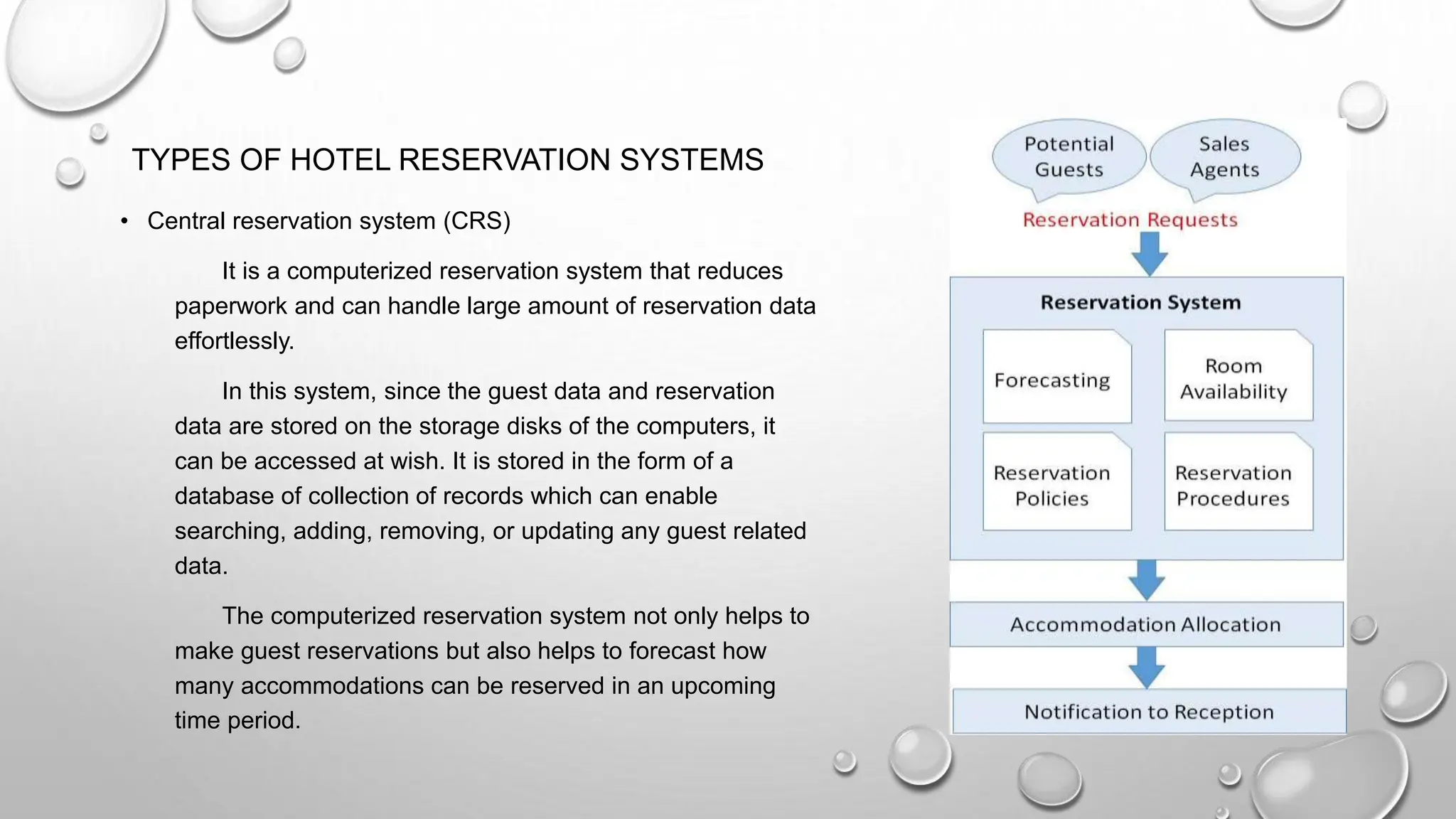 TYPES OF HOTEL RESERVATION SYSTEMS

• Central reservation system (CRS)

It is a computerized reservation system that reduces paperwork and can handle large amount of reservation data effortlessly.

In this system, since the guest data and reservation data are stored on the storage disks of the computers, it can be accessed at wish. It is stored in the form of a database of collection of records which can enable searching, adding, removing, or updating any guest related data.

The computerized reservation system not only helps to make guest reservations but also helps to forecast how many accommodations can be reserved in an upcoming time period.

Potential Guests

Sales Agents

Reservation Requests

Reservation System

Forecasting

Room Availability

Reservation Policies

Reservation Procedures

Accommodation Allocation

Notification to Reception